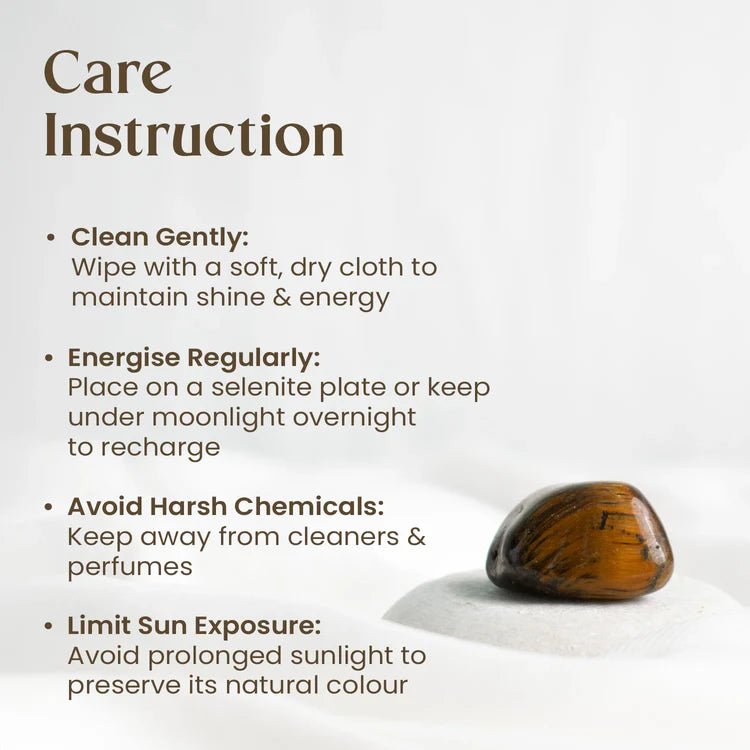 Care Instruction

• Clean Gently:
Wipe with a soft, dry cloth to maintain shine & energy

• Energise Regularly:
Place on a selenite plate or keep under moonlight overnight to recharge

• Avoid Harsh Chemicals:
Keep away from cleaners & perfumes

• Limit Sun Exposure:
Avoid prolonged sunlight to preserve its natural colour